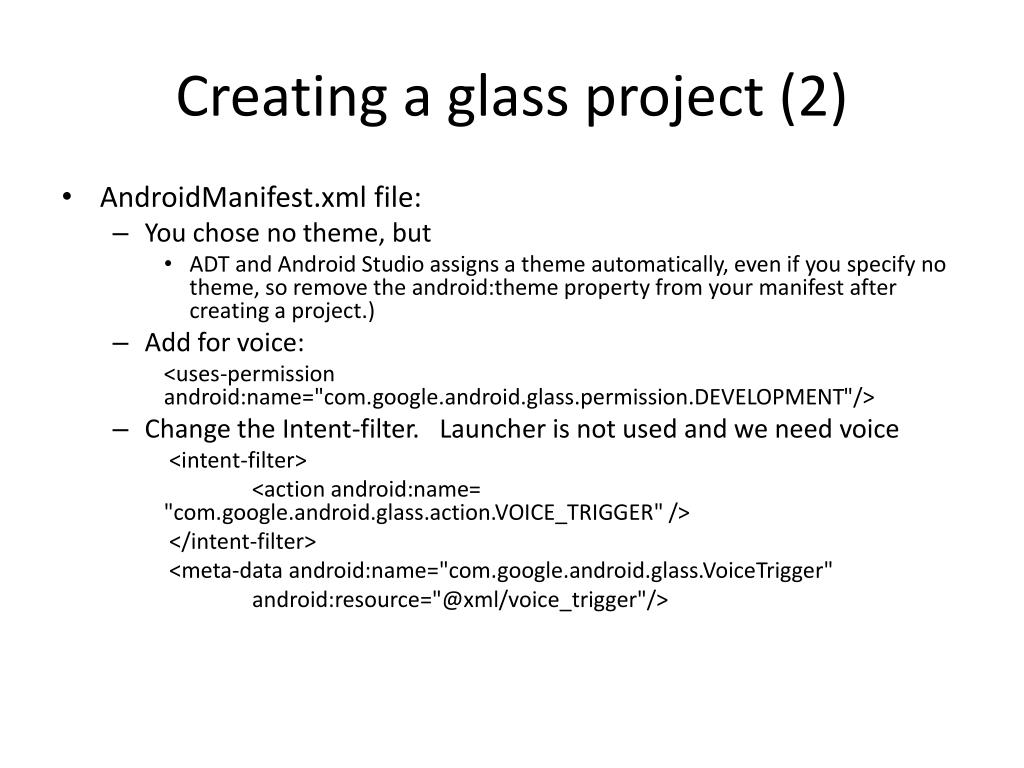 Creating a glass project (2)

• AndroidManifest.xml file:
– You chose no theme, but
• ADT and Android Studio assigns a theme automatically, even if you specify no theme, so remove the android:theme property from your manifest after creating a project.)
– Add for voice:
<uses-permission android:name="com.google.android.glass.permission.DEVELOPMENT"/>
– Change the Intent-filter. Launcher is not used and we need voice
<intent-filter>
<action android:name= "com.google.android.glass.action.VOICE_TRIGGER" />
</intent-filter>
<meta-data android:name="com.google.android.glass.VoiceTrigger"
android:resource="@xml/voice_trigger"/>